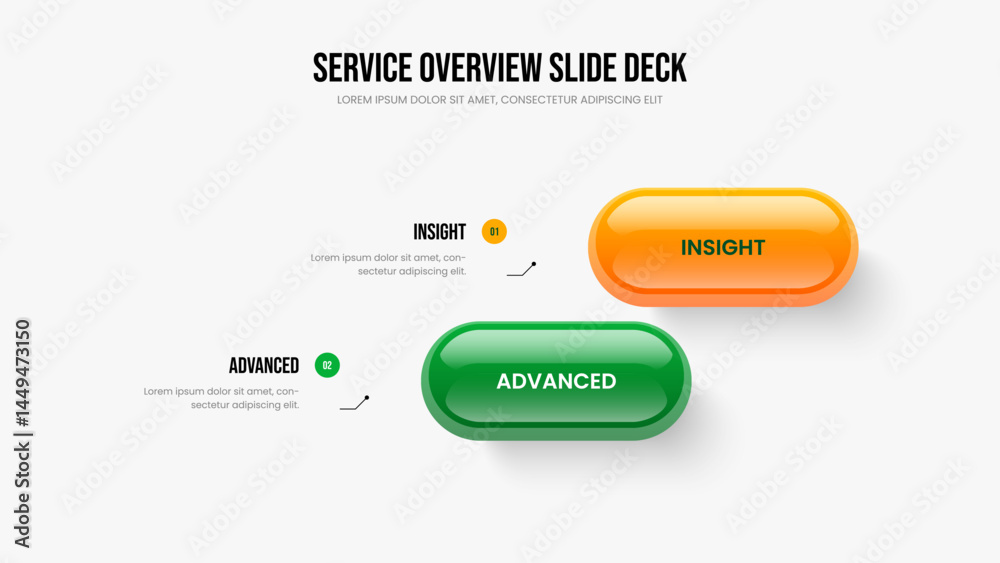 SERVICE OVERVIEW SLIDE DECK
LOREM IPSUM DOLOR SIT AMET, CONSECTETUR ADIPISCING ELIT

INSIGHT 01
Lorem ipsum dolor sit amet, consectetur adipiscing elit.

INSIGHT

ADVANCED 02
Lorem ipsum dolor sit amet, consectetur adipiscing elit.

ADVANCED

Adobe Stock | #1449473150